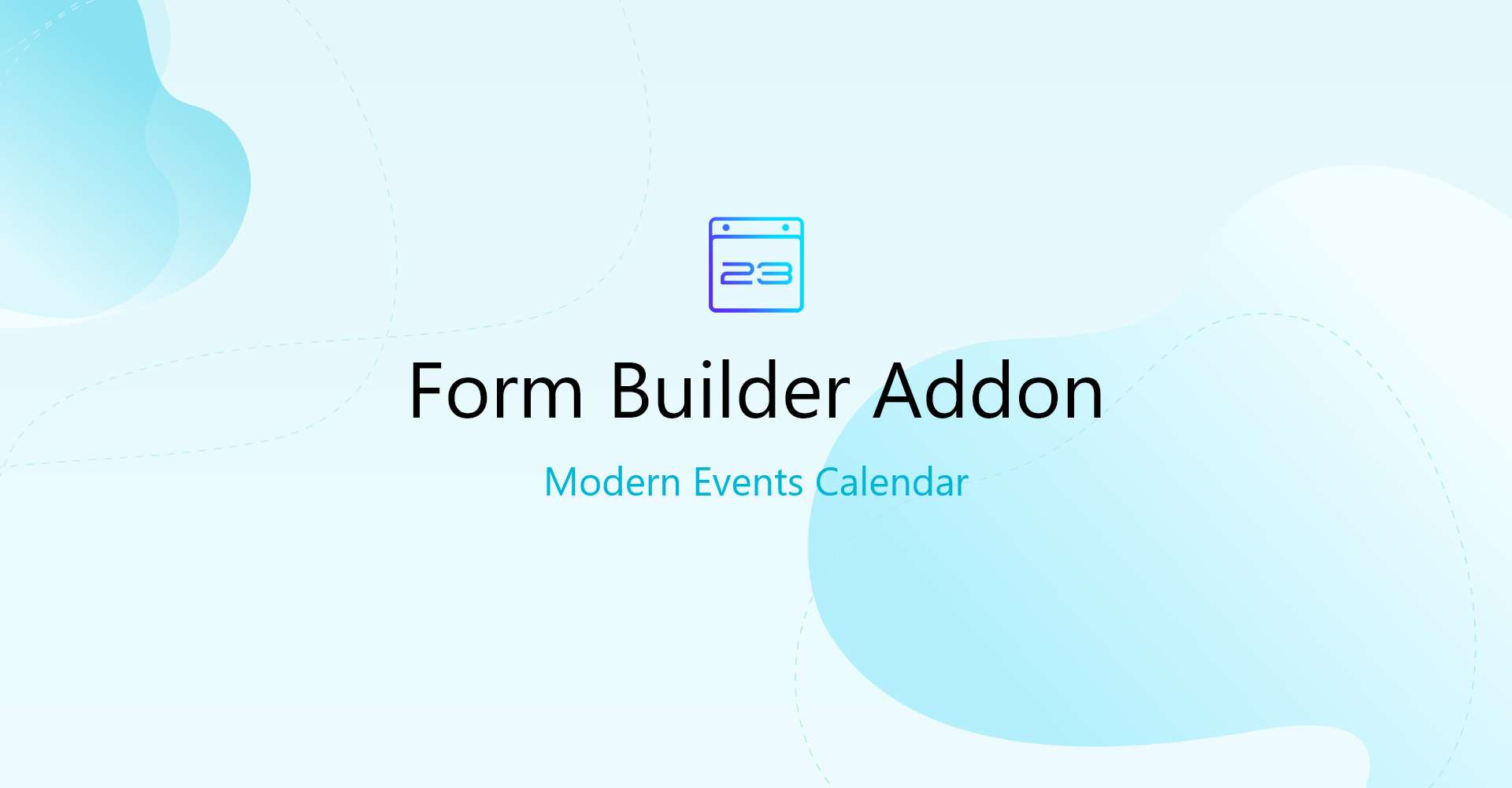 23

Form Builder Addon

Modern Events Calendar